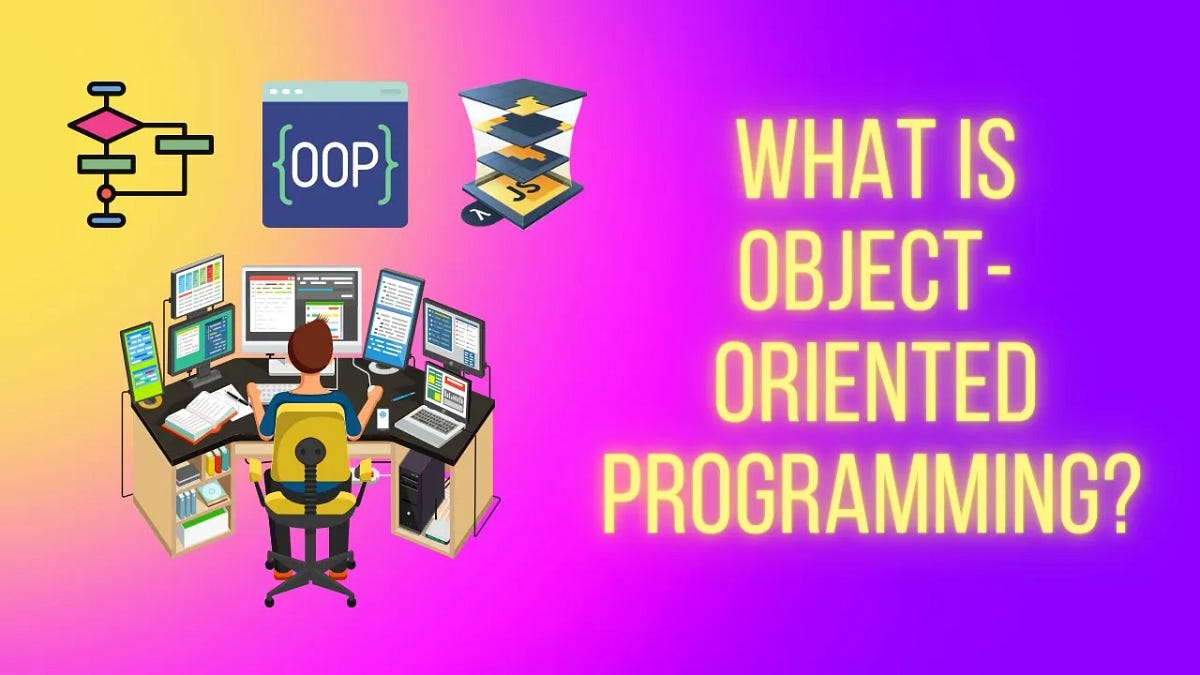 {OOP}

JS

WHAT IS OBJECT-ORIENTED PROGRAMMING?